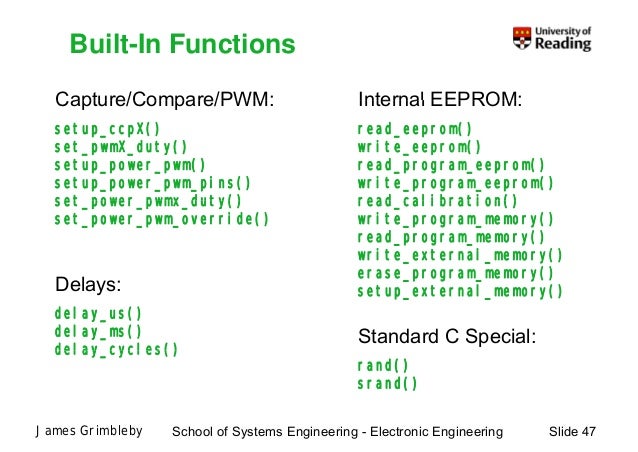 Built-In Functions

University of Reading

Capture/Compare/PWM:

setup_ccpX()
set_pwmX_duty()
setup_power_pwm()
setup_power_pwm_pins()
set_power_pwmx_duty()
set_power_pwm_override()

Delays:

delay_us()
delay_ms()
delay_cycles()

Internal EEPROM:

read_eeprom()
write_eeprom()
read_program_eeprom()
write_program_eeprom()
read_calibration()
write_program_memory()
read_program_memory()
write_external_memory()
erase_program_memory()
setup_external_memory()

Standard C Special:

rand()
srand()

James Grimbleby School of Systems Engineering - Electronic Engineering Slide 47